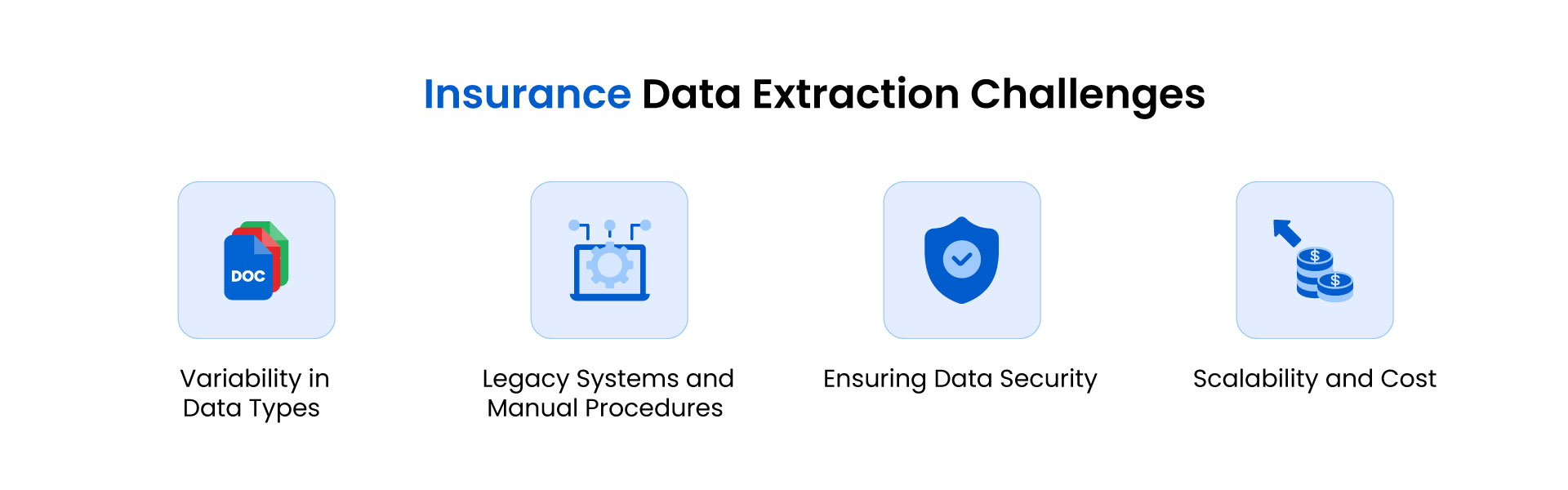 Insurance Data Extraction Challenges

DOC

Variability in Data Types

Legacy Systems and Manual Procedures

Ensuring Data Security

$

$

Scalability and Cost